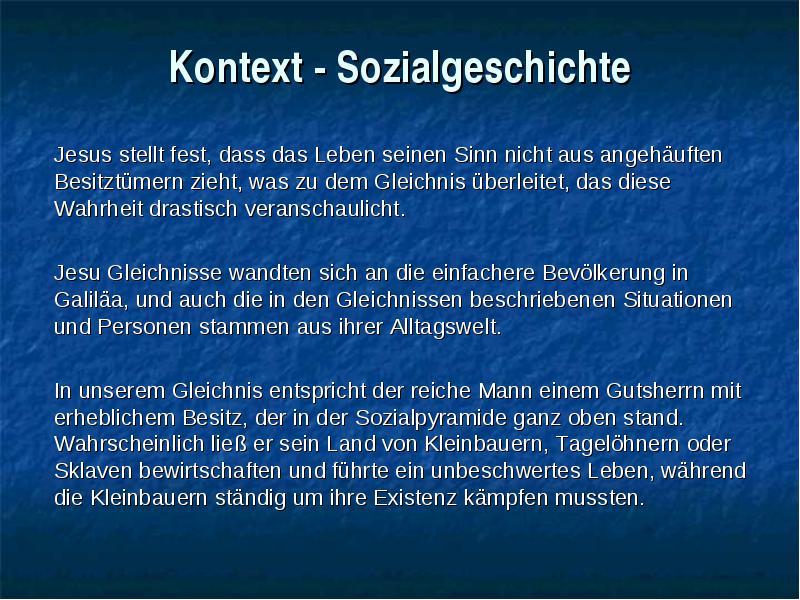 Kontext - Sozialgeschichte

Jesus stellt fest, dass das Leben seinen Sinn nicht aus angehäuften Besitztümern zieht, was zu dem Gleichnis überleitet, das diese Wahrheit drastisch veranschaulicht.

Jesu Gleichnisse wandten sich an die einfachere Bevölkerung in Galiläa, und auch die in den Gleichnissen beschriebenen Situationen und Personen stammen aus ihrer Alltagswelt.

In unserem Gleichnis entspricht der reiche Mann einem Gutsherrn mit erheblichem Besitz, der in der Sozialpyramide ganz oben stand. Wahrscheinlich ließ er sein Land von Kleinbauern, Tagelöhnern oder Sklaven bewirtschaften und führte ein unbeschwertes Leben, während die Kleinbauern ständig um ihre Existenz kämpfen mussten.